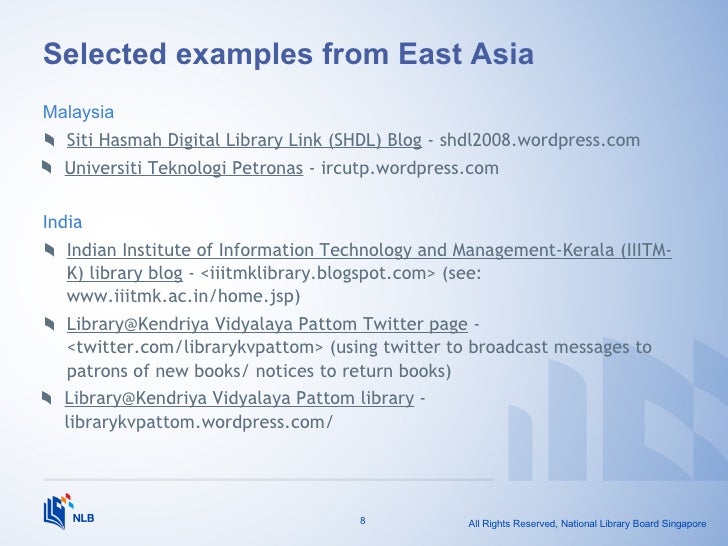 Selected examples from East Asia

Malaysia

Siti Hasmah Digital Library Link (SHDL) Blog - shdl2008.wordpress.com

Universiti Teknologi Petronas - ircutp.wordpress.com

India

Indian Institute of Information Technology and Management-Kerala (IIITM-K) library blog - <iiitmklibrary.blogspot.com> (see: www.iiitmk.ac.in/home.jsp)

Library@Kendriya Vidyalaya Pattom Twitter page - <twitter.com/librarykvpattom> (using twitter to broadcast messages to patrons of new books/ notices to return books)

Library@Kendriya Vidyalaya Pattom library - librarykvpattom.wordpress.com/

NLB

8

All Rights Reserved, National Library Board Singapore